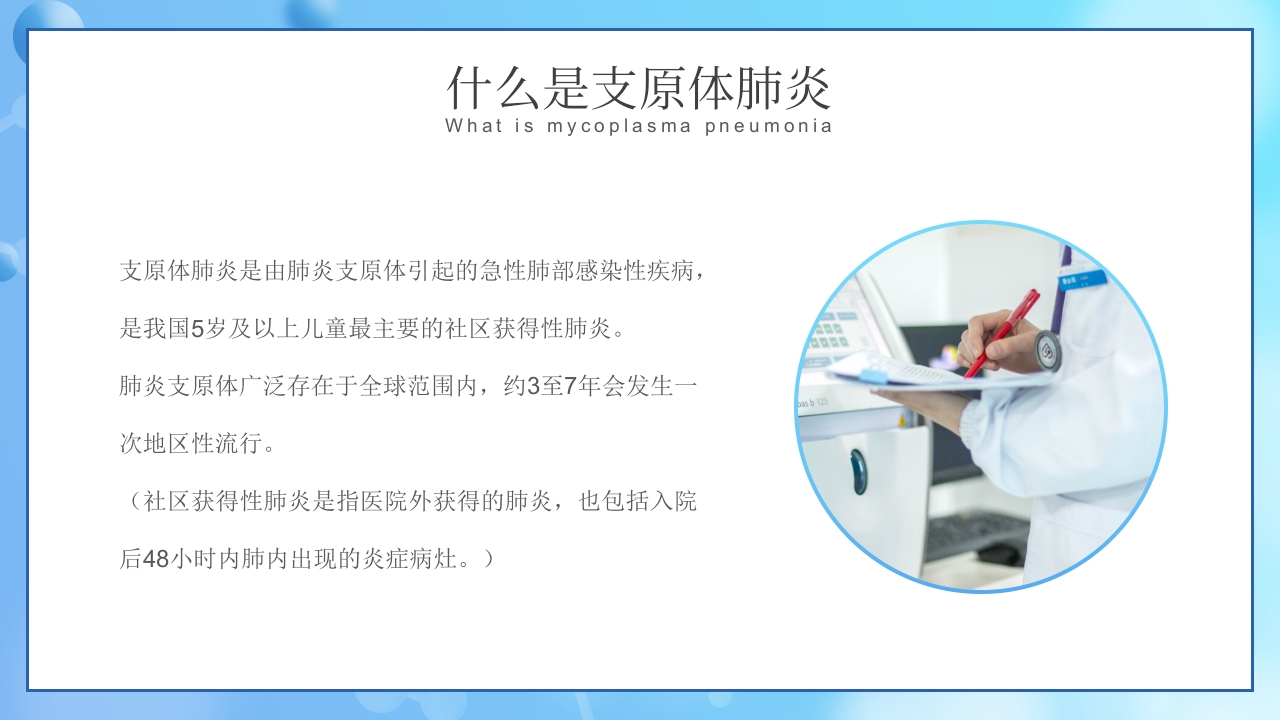 什么是支原体肺炎
What is mycoplasma pneumonia

支原体肺炎是由肺炎支原体引起的急性肺部感染性疾病，是我国5岁及以上儿童最主要的社区获得性肺炎。

肺炎支原体广泛存在于全球范围内，约3至7年会发生一次地区性流行。

（社区获得性肺炎是指医院外获得的肺炎，也包括入院后48小时内肺内出现的炎症病灶。）